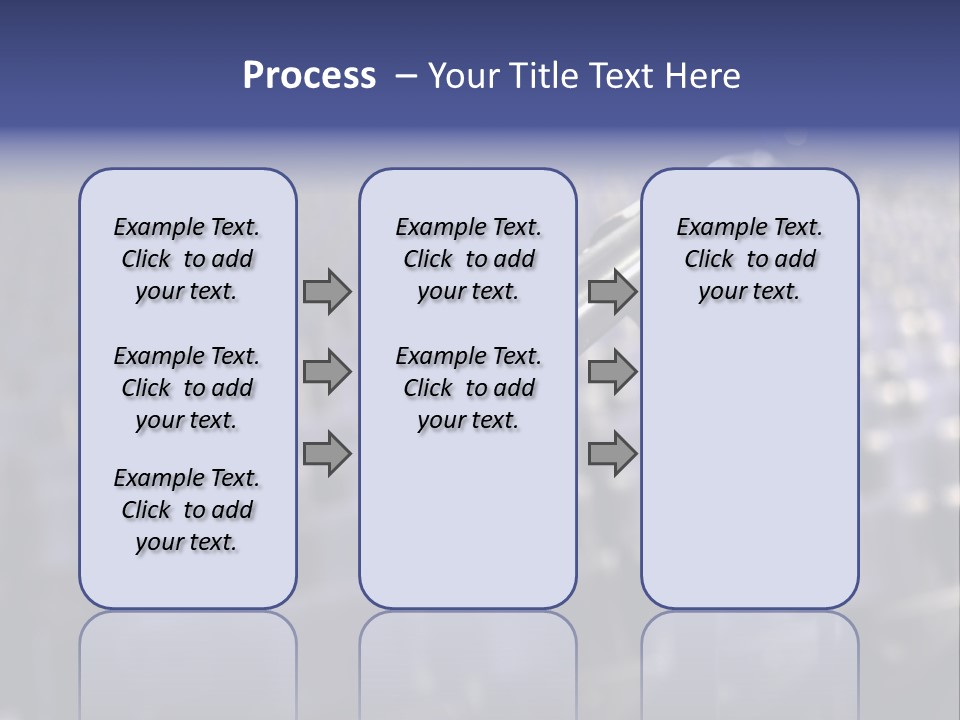 Process – Your Title Text Here

Example Text. Click to add your text.

Example Text. Click to add your text.

Example Text. Click to add your text.

Example Text. Click to add your text.

Example Text. Click to add your text.

Example Text. Click to add your text.